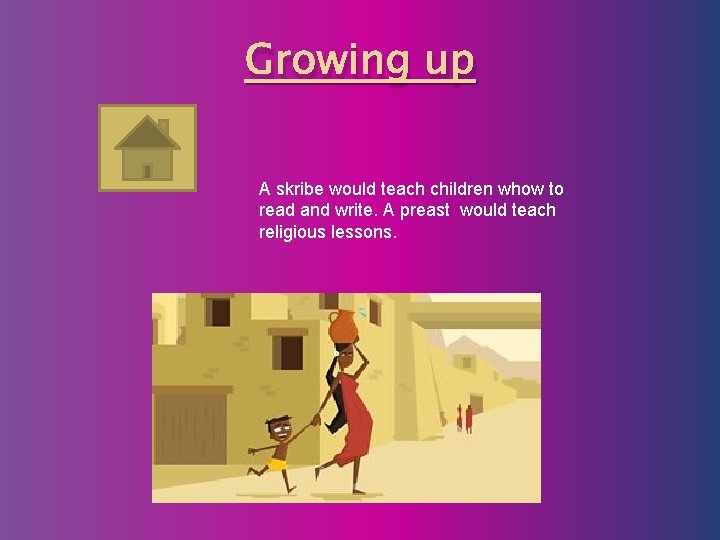 Growing up

A skribe would teach children whow to read and write. A preast would teach religious lessons.